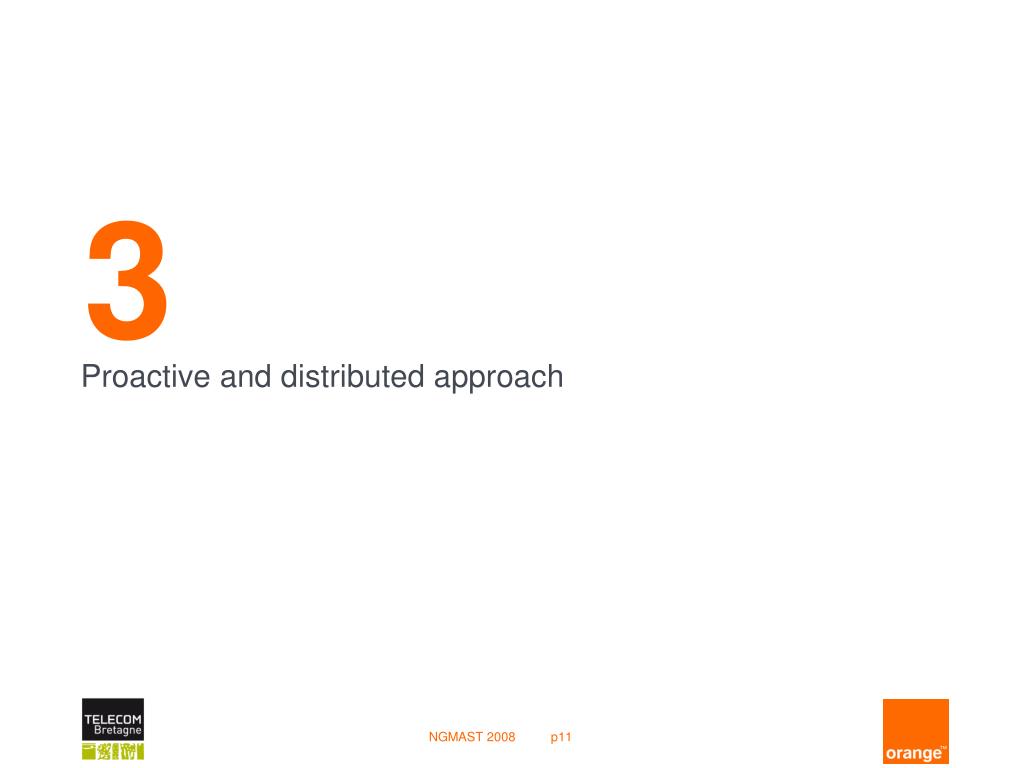 3
Proactive and distributed approach

TELECOM
Bretagne

NGMAST 2008 p11

orange™